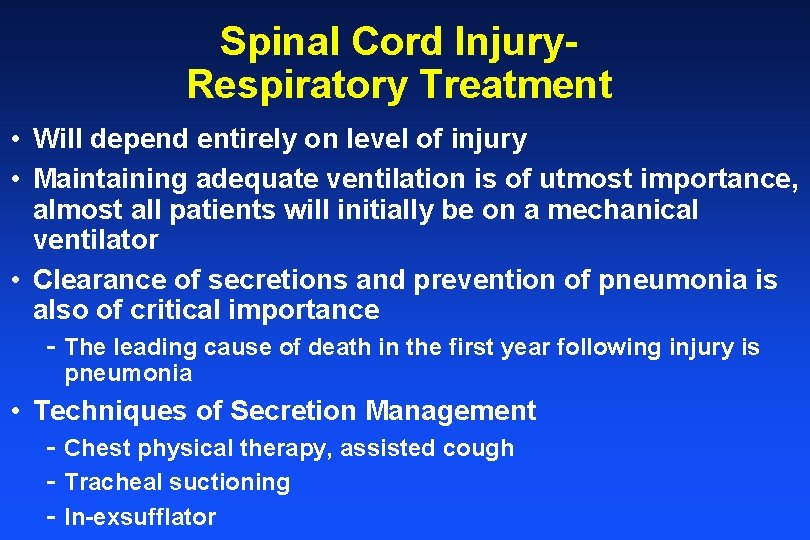 Spinal Cord Injury-
Respiratory Treatment

• Will depend entirely on level of injury

• Maintaining adequate ventilation is of utmost importance, almost all patients will initially be on a mechanical ventilator

• Clearance of secretions and prevention of pneumonia is also of critical importance

- The leading cause of death in the first year following injury is pneumonia

• Techniques of Secretion Management

- Chest physical therapy, assisted cough

- Tracheal suctioning

- In-exsufflator